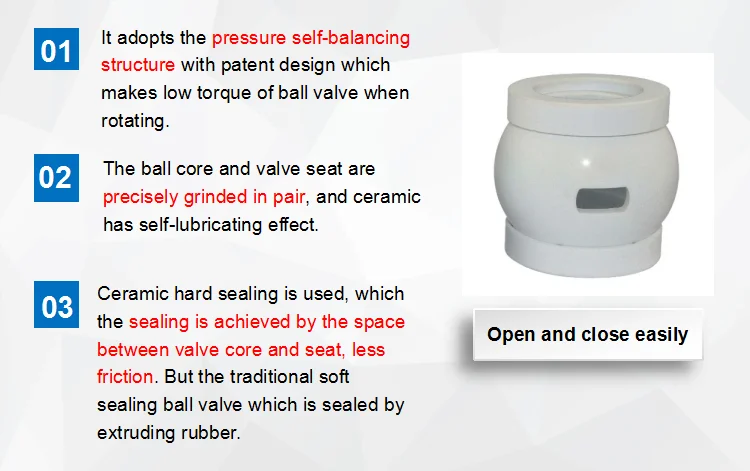 01
It adopts the pressure self-balancing structure with patent design which makes low torque of ball valve when rotating.

02
The ball core and valve seat are precisely grinded in pair, and ceramic has self-lubricating effect.

03
Ceramic hard sealing is used, which the sealing is achieved by the space between valve core and seat, less friction. But the traditional soft sealing ball valve which is sealed by extruding rubber.

Open and close easily